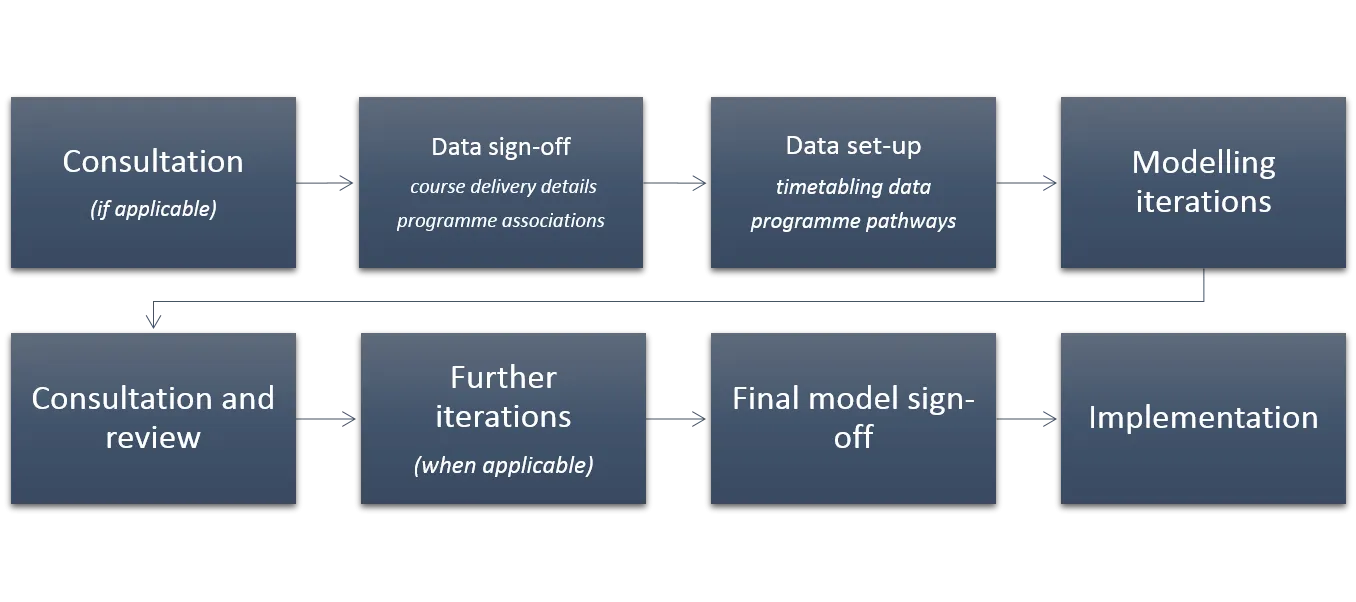 Consultation
(if applicable)

Data sign-off
course delivery details
programme associations

Data set-up
timetabling data
programme pathways

Modelling iterations

Consultation and review

Further iterations
(when applicable)

Final model sign-off

Implementation